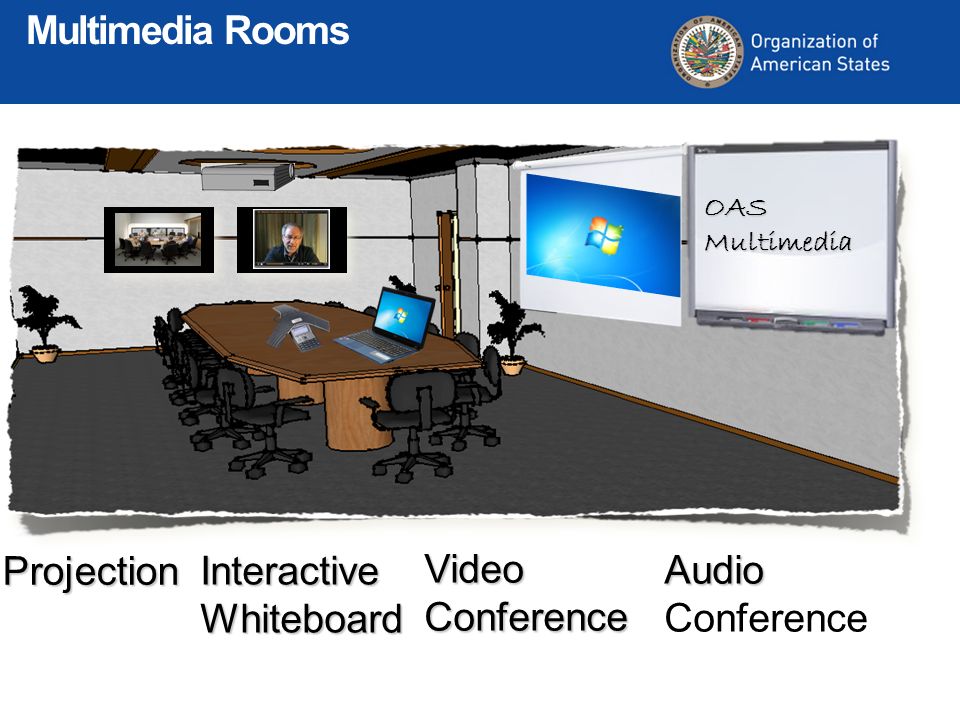 Multimedia Rooms

Organization of American States

OAS Multimedia

Projection

Interactive Whiteboard

Video Conference

Audio Conference